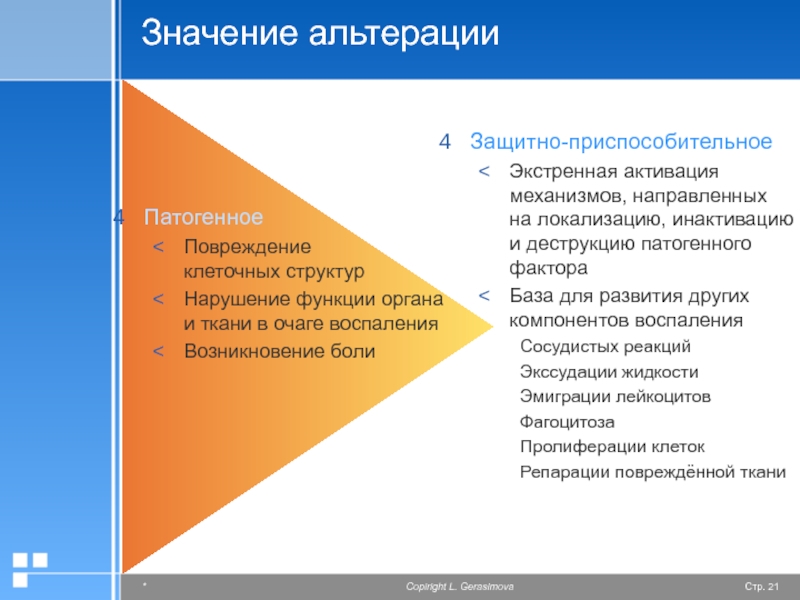 Значение альтерации

4 Патогенное
< Повреждение клеточных структур
< Нарушение функции органа и ткани в очаге воспаления
< Возникновение боли

4 Защитно-приспособительное
< Экстренная активация механизмов, направленных на локализацию, инактивацию и деструкцию патогенного фактора
< База для развития других компонентов воспаления
Сосудистых реакций
Экссудации жидкости
Эмиграции лейкоцитов
Фагоцитоза
Пролиферации клеток
Репарации повреждённой ткани

*

Copiright L. Gerasimova

Стр. 21